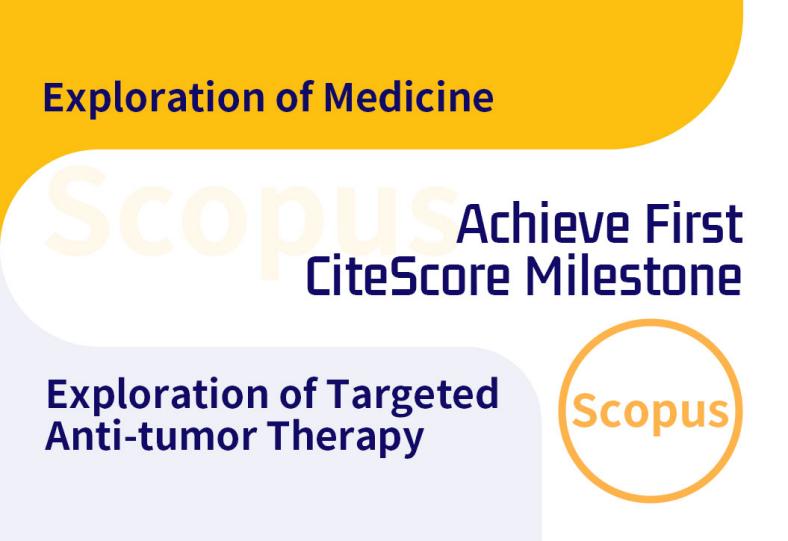 Exploration of Medicine

Scopus

Achieve First CiteScore Milestone

Exploration of Targeted Anti-tumor Therapy

Scopus